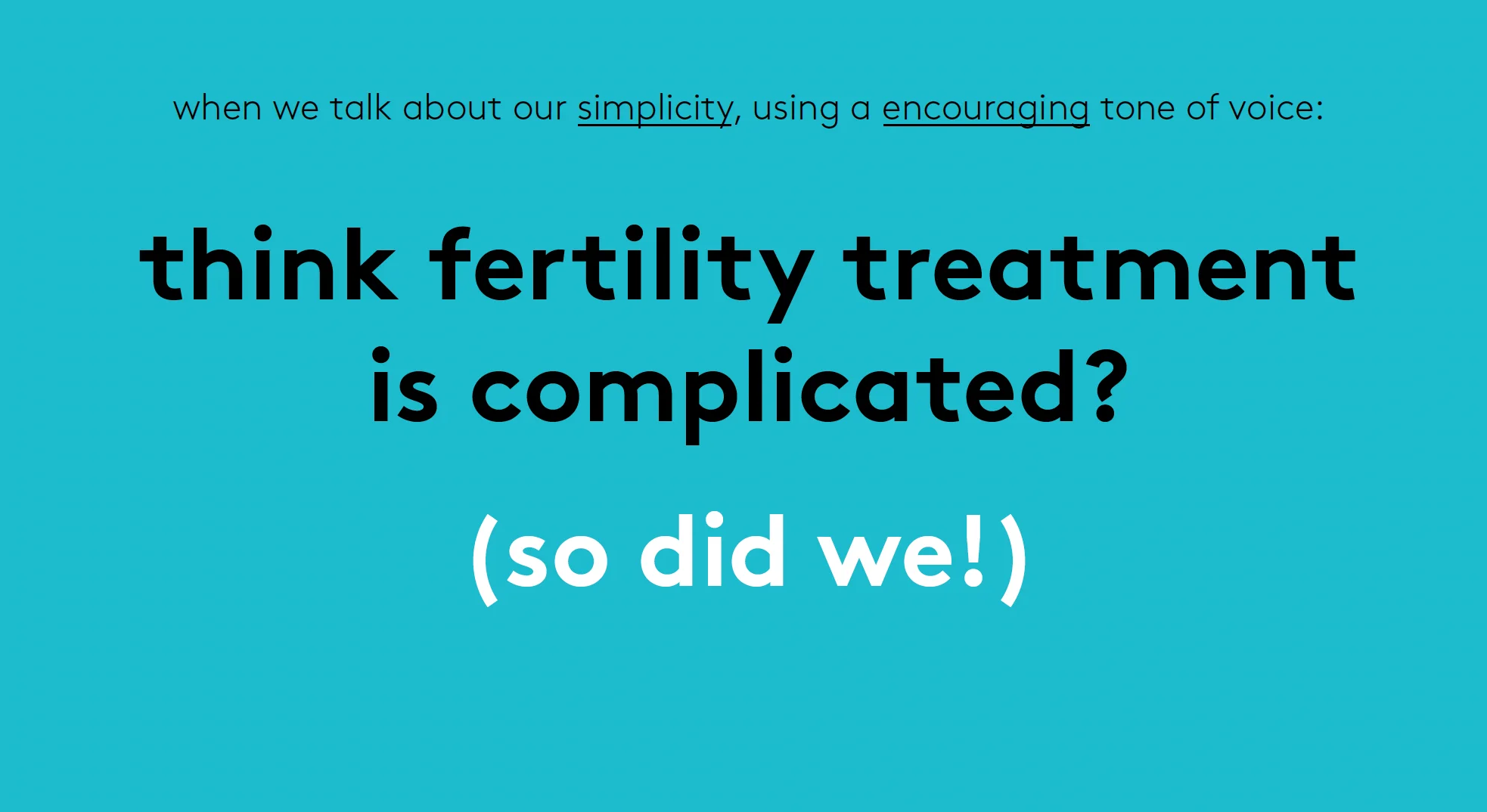 when we talk about our simplicity, using a encouraging tone of voice:

think fertility treatment is complicated?

(so did we!)